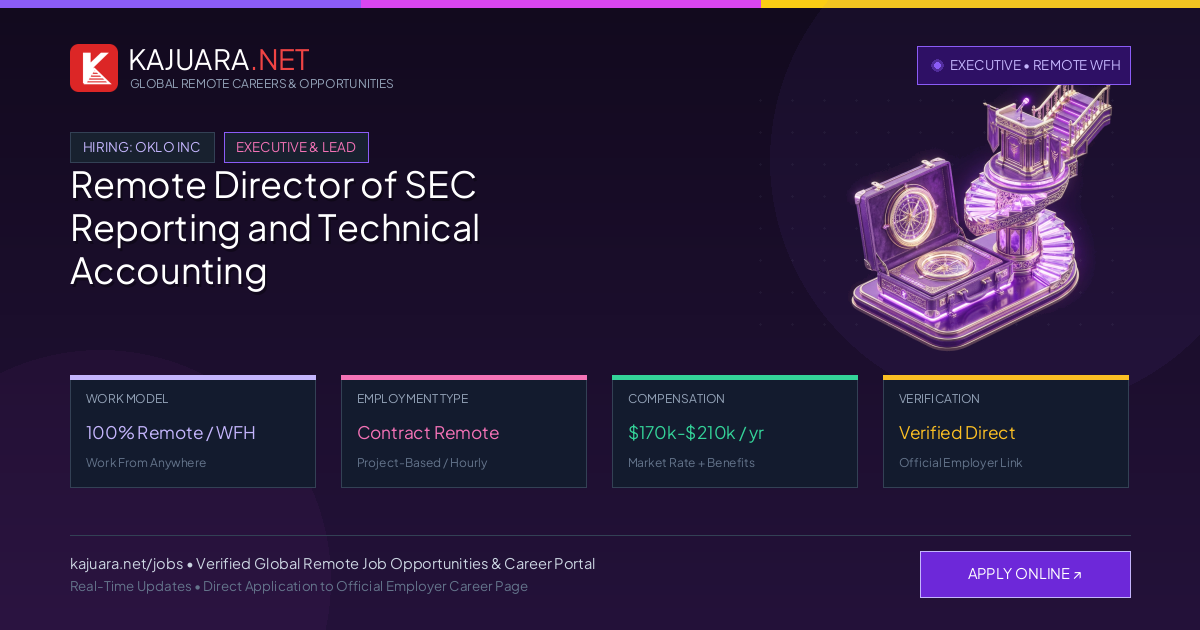 KAJUARA.NET
GLOBAL REMOTE CAREERS & OPPORTUNITIES

EXECUTIVE • REMOTE WFH

HIRING: OKLO INC
EXECUTIVE & LEAD

Remote Director of SEC Reporting and Technical Accounting

WORK MODEL
100% Remote / WFH
Work From Anywhere

EMPLOYMENT TYPE
Contract Remote
Project-Based / Hourly

COMPENSATION
$170k-$210k / yr
Market Rate + Benefits

VERIFICATION
Verified Direct
Official Employer Link

kajuara.net/jobs • Verified Global Remote Job Opportunities & Career Portal
Real-Time Updates • Direct Application to Official Employer Career Page

APPLY ONLINE ↗